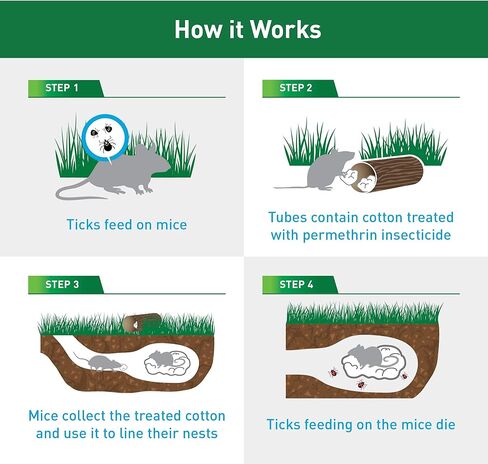 How it Works

STEP 1

Ticks feed on mice

STEP 2

Tubes contain cotton treated with permethrin insecticide

STEP 3

Mice collect the treated cotton and use it to line their nests

STEP 4

Ticks feeding on the mice die